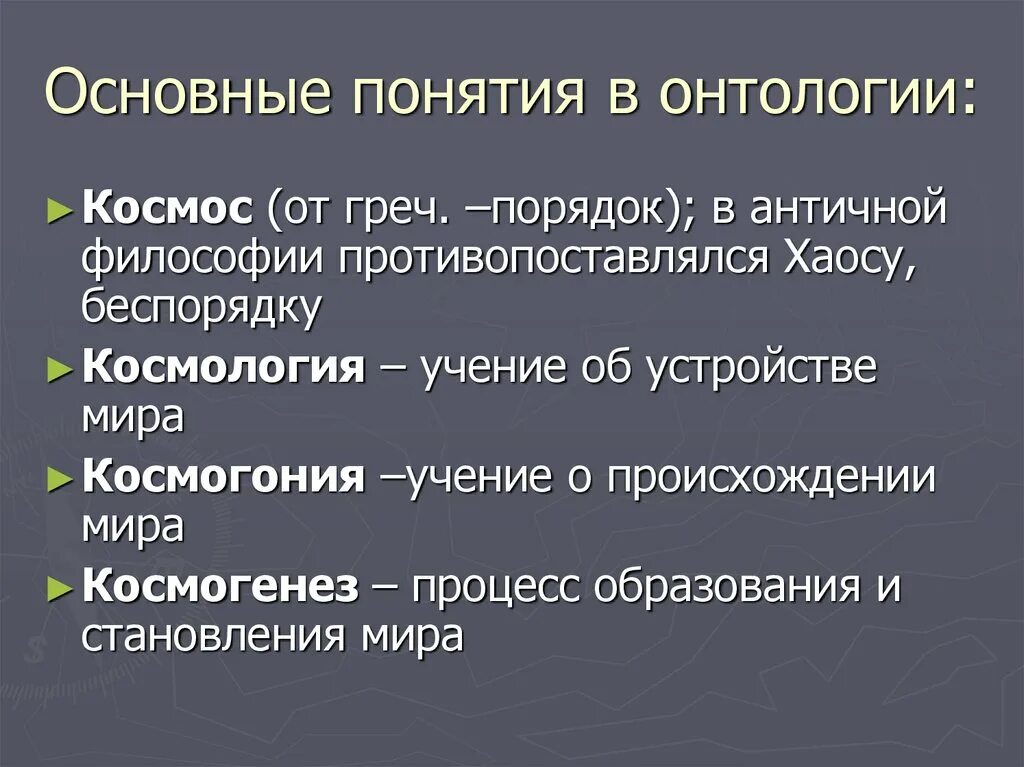 Основные понятия в онтологии:

► Космос (от греч. –порядок); в античной философии противопоставлялся Хаосу, беспорядку

► Космология – учение об устройстве мира

► Космогония –учение о происхождении мира

► Космогенез – процесс образования и становления мира